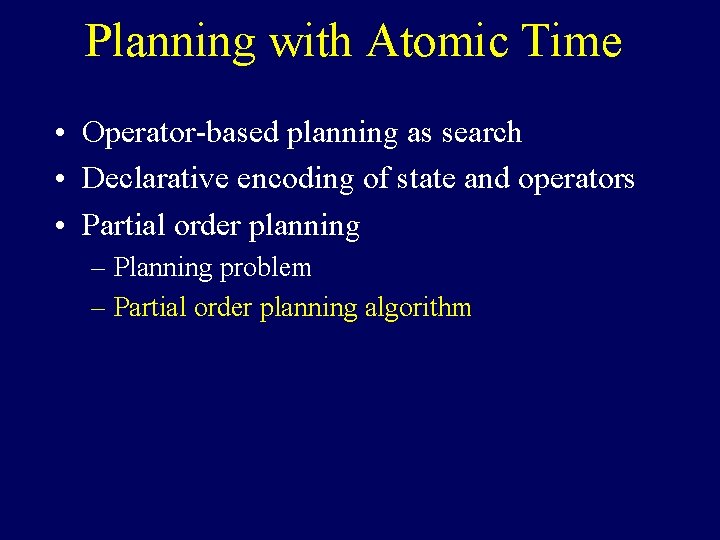 Planning with Atomic Time

• Operator-based planning as search
• Declarative encoding of state and operators
• Partial order planning
  – Planning problem
  – Partial order planning algorithm